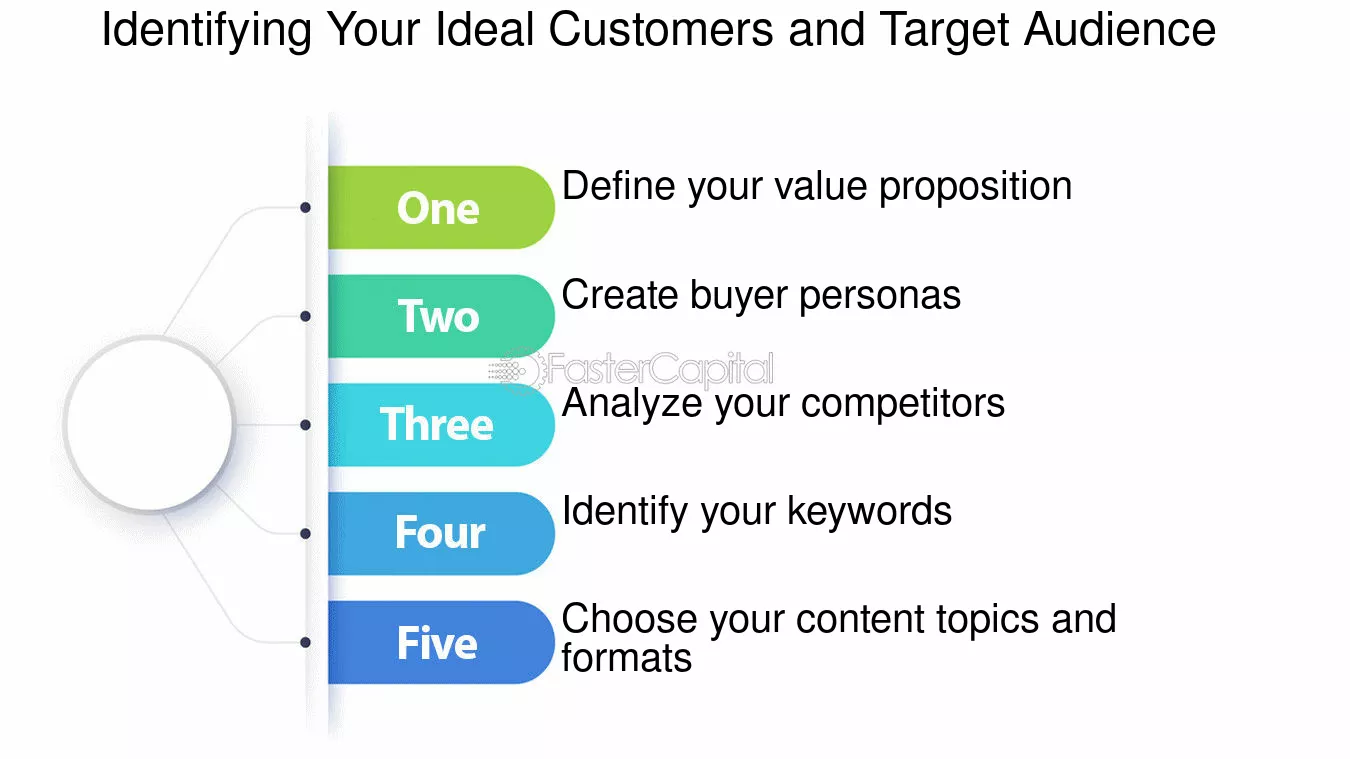 Identifying Your Ideal Customers and Target Audience

One
Define your value proposition

Two
Create buyer personas

FasterCapital

Three
Analyze your competitors

Four
Identify your keywords

Five
Choose your content topics and formats